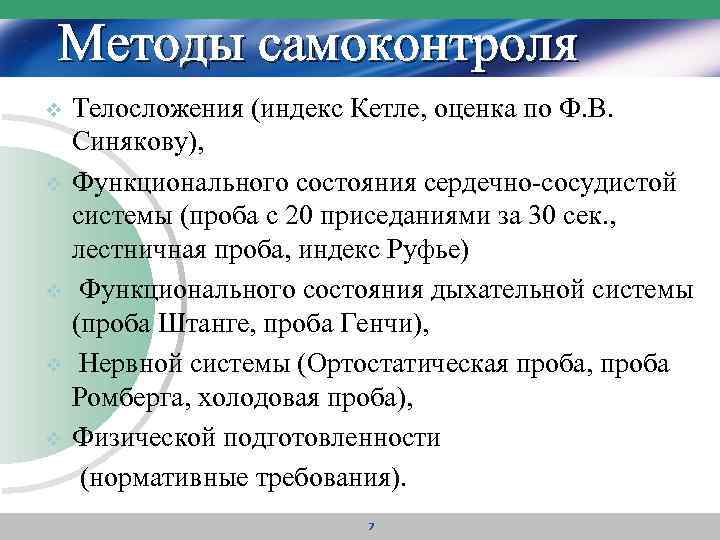 Методы самоконтроля

Телосложения (индекс Кетле, оценка по Ф.В. Синякову),

Функционального состояния сердечно-сосудистой системы (проба с 20 приседаниями за 30 сек., лестничная проба, индекс Руфье)

Функционального состояния дыхательной системы (проба Штанге, проба Генчи),

Нервной системы (Ортостатическая проба, проба Ромберга, холодовая проба),

Физической подготовленности
(нормативные требования).

7